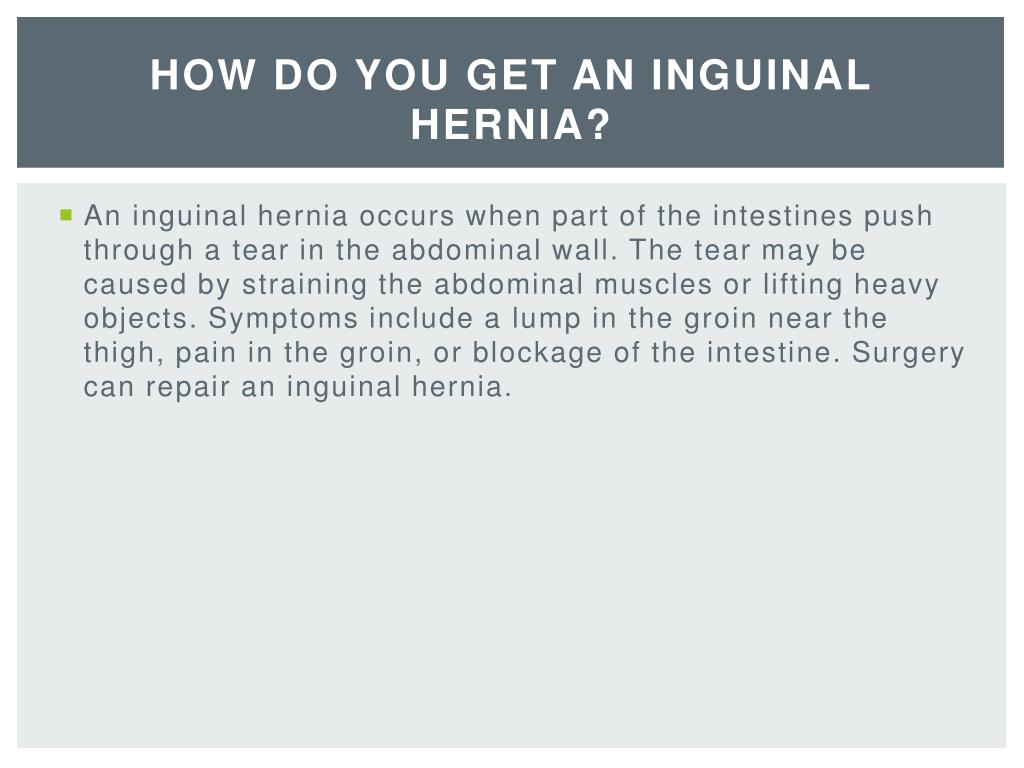 HOW DO YOU GET AN INGUINAL HERNIA?

An inguinal hernia occurs when part of the intestines push through a tear in the abdominal wall. The tear may be caused by straining the abdominal muscles or lifting heavy objects. Symptoms include a lump in the groin near the thigh, pain in the groin, or blockage of the intestine. Surgery can repair an inguinal hernia.